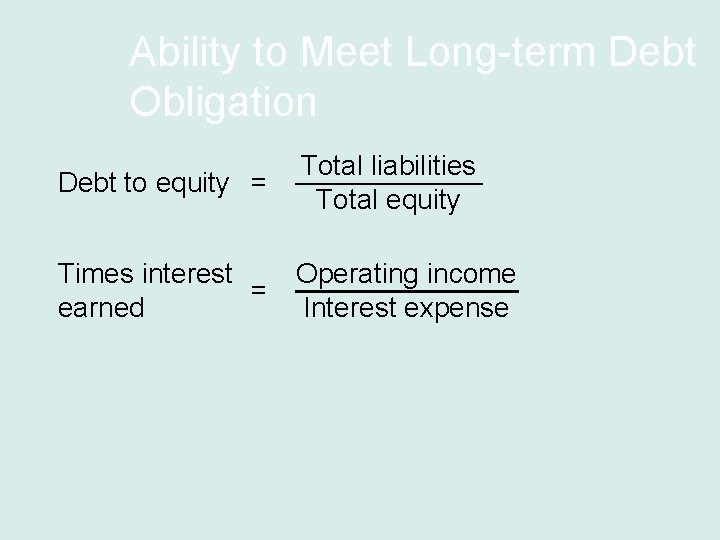 Ability to Meet Long-term Debt Obligation

Debt to equity $= \frac{\text{Total liabilities}}{\text{Total equity}}$

Times interest earned $= \frac{\text{Operating income}}{\text{Interest expense}}$